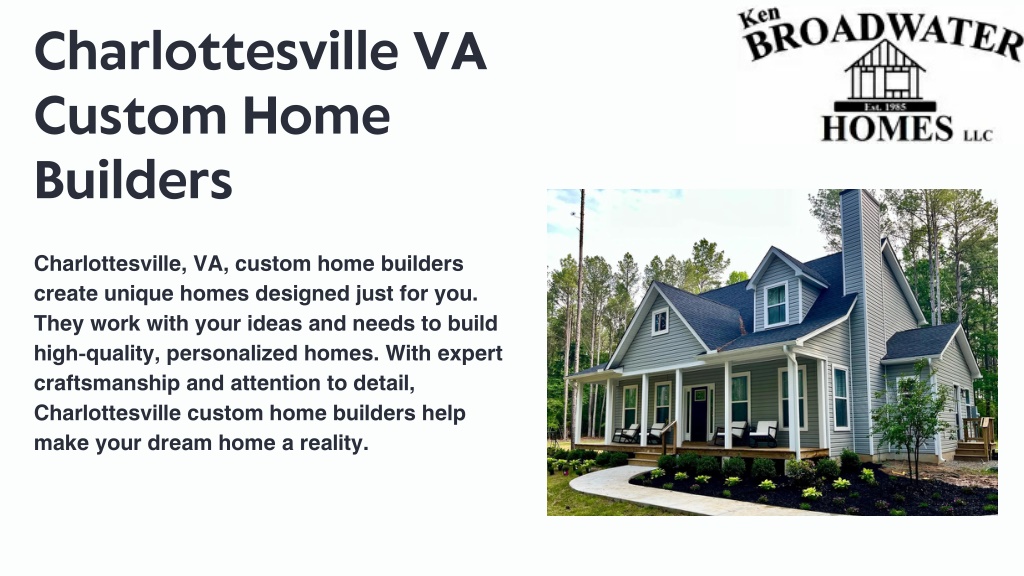 Charlottesville VA Custom Home Builders

Ken BROADWATER Est. 1985 HOMES LLC

Charlottesville, VA, custom home builders create unique homes designed just for you. They work with your ideas and needs to build high-quality, personalized homes. With expert craftsmanship and attention to detail, Charlottesville custom home builders help make your dream home a reality.